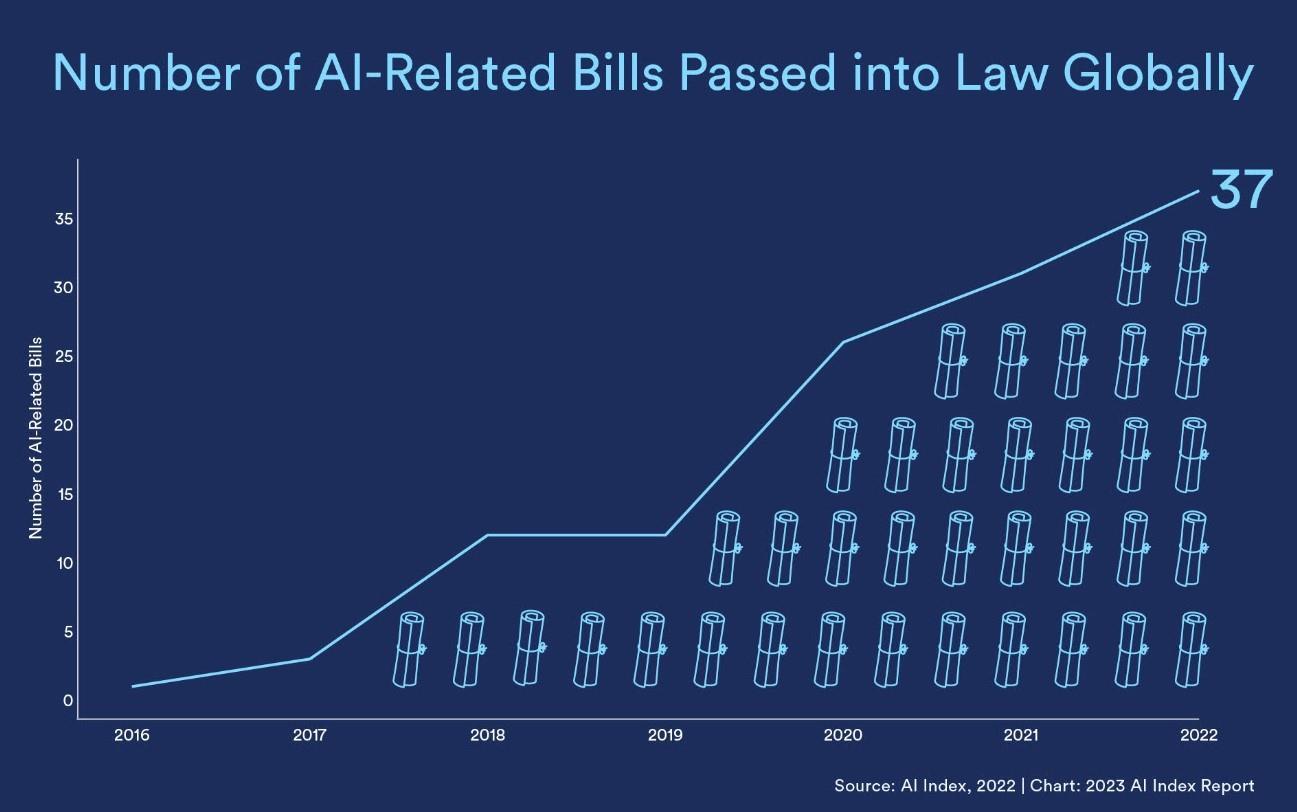 Number of AI-Related Bills Passed into Law Globally

37

Number of AI-Related Bills

35
30
25
20
15
10
5
0

2016 2017 2018 2019 2020 2021 2022

Source: AI Index, 2022 | Chart: 2023 AI Index Report